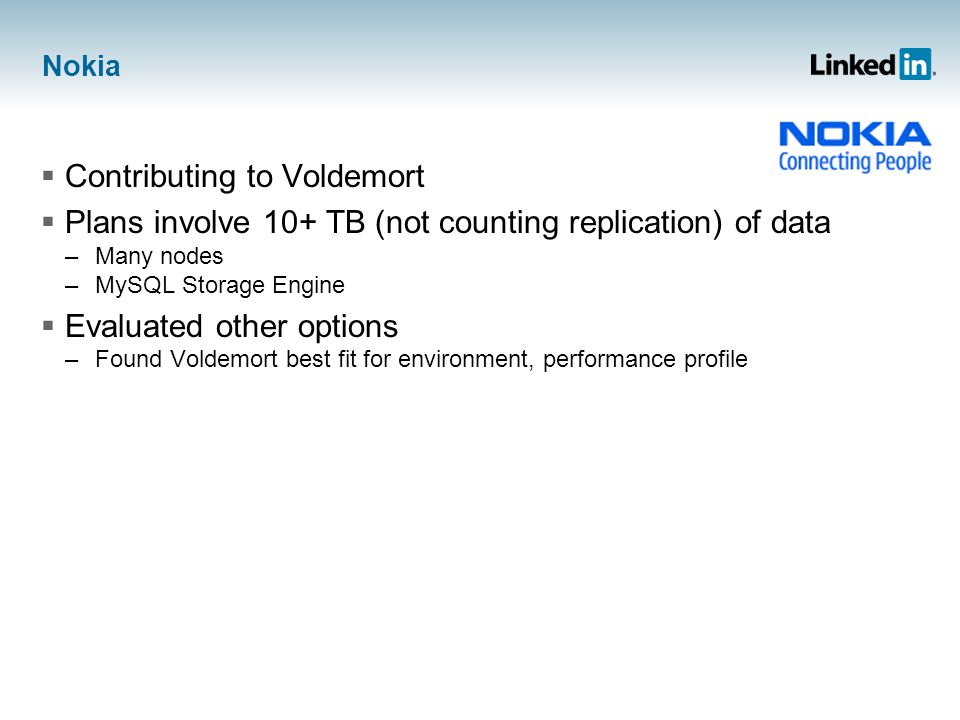 Nokia

LinkedIn.

NOKIA
Connecting People

▪ Contributing to Voldemort
▪ Plans involve 10+ TB (not counting replication) of data
– Many nodes
– MySQL Storage Engine
▪ Evaluated other options
– Found Voldemort best fit for environment, performance profile